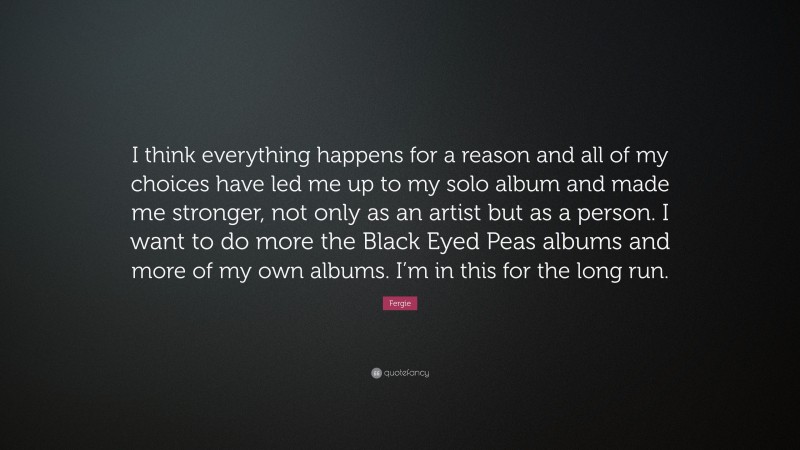 I think everything happens for a reason and all of my choices have led me up to my solo album and made me stronger, not only as an artist but as a person. I want to do more the Black Eyed Peas albums and more of my own albums. I'm in this for the long run.

Fergie

quotefancy